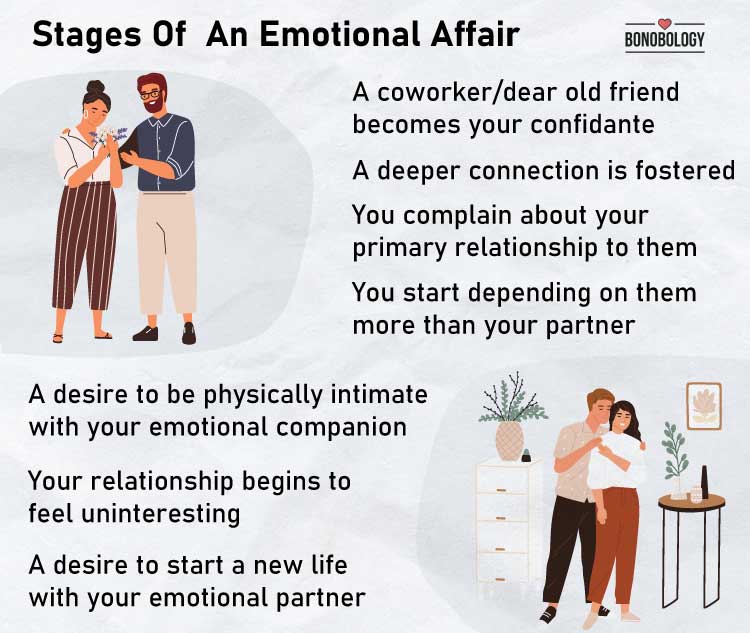 Stages Of An Emotional Affair

BONOBOLOGY

A coworker/dear old friend becomes your confidante

A deeper connection is fostered

You complain about your primary relationship to them

You start depending on them more than your partner

A desire to be physically intimate with your emotional companion

Your relationship begins to feel uninteresting

A desire to start a new life with your emotional partner